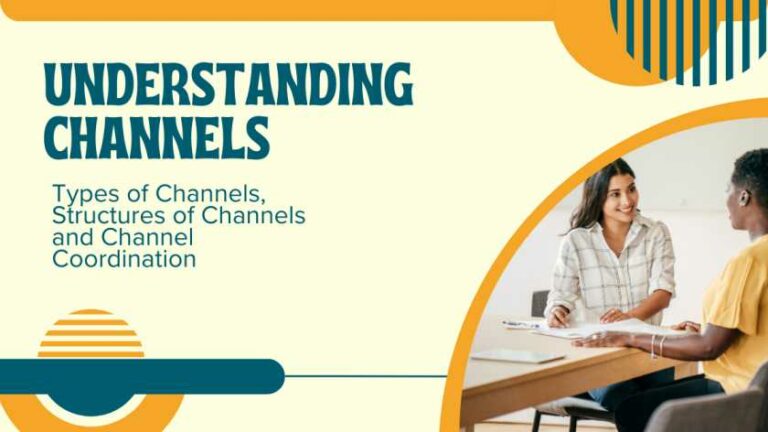 UNDERSTANDING CHANNELS

Types of Channels, Structures of Channels and Channel Coordination